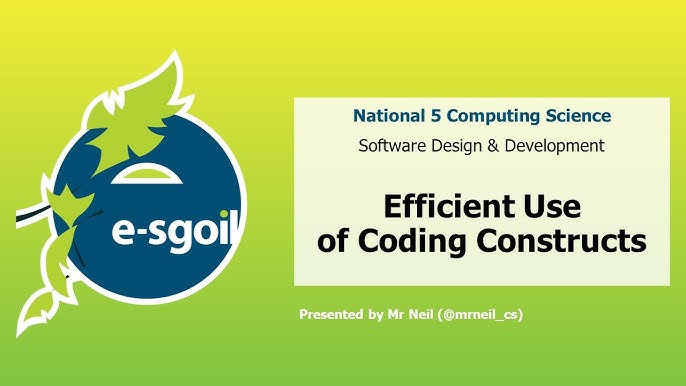 e-sgoil

National 5 Computing Science

Software Design & Development

Efficient Use of Coding Constructs

Presented by Mr Neil (@mrneil_cs)